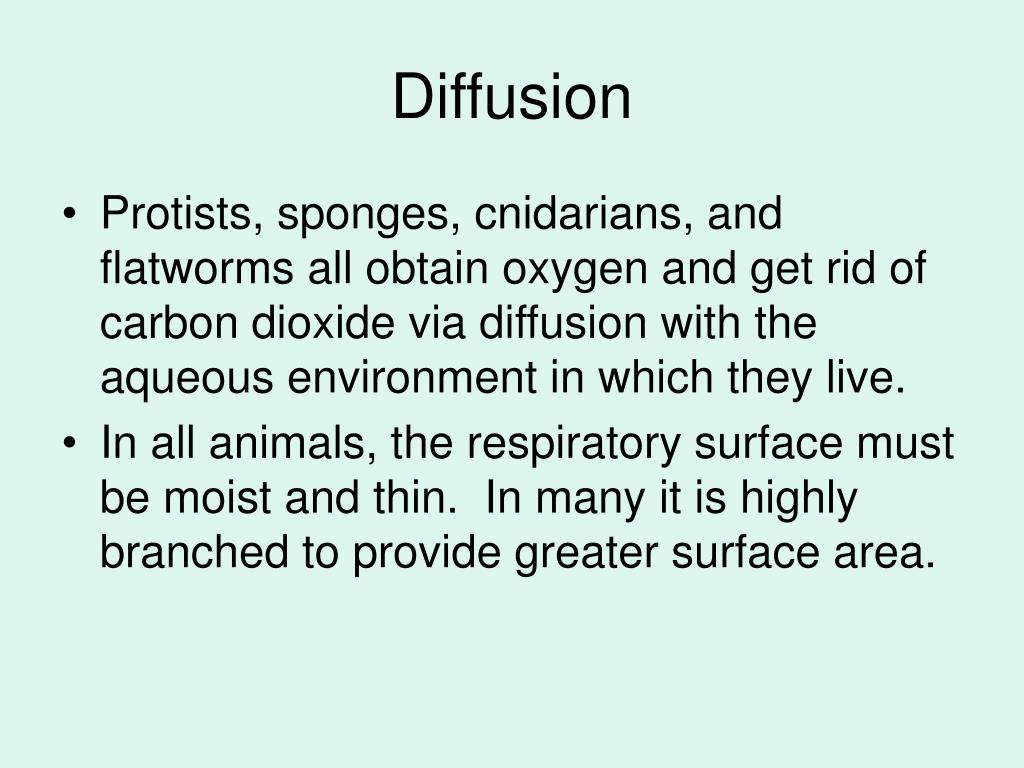 Diffusion

• Protists, sponges, cnidarians, and flatworms all obtain oxygen and get rid of carbon dioxide via diffusion with the aqueous environment in which they live.
• In all animals, the respiratory surface must be moist and thin. In many it is highly branched to provide greater surface area.